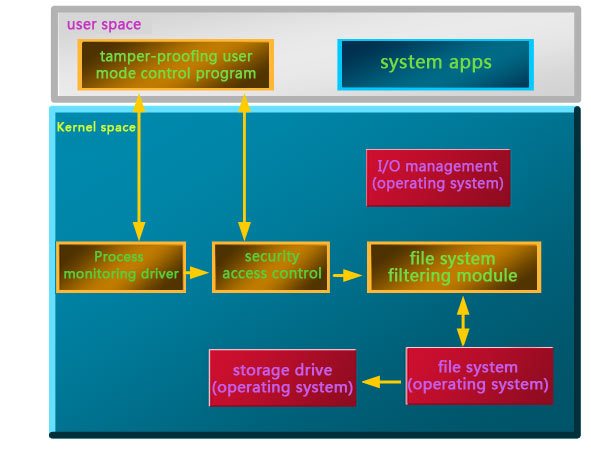 user space

tamper-proofing user mode control program

system apps

Kernel space

I/O management (operating system)

Process monitoring driver

security access control

file system filtering module

storage drive (operating system)

file system (operating system)